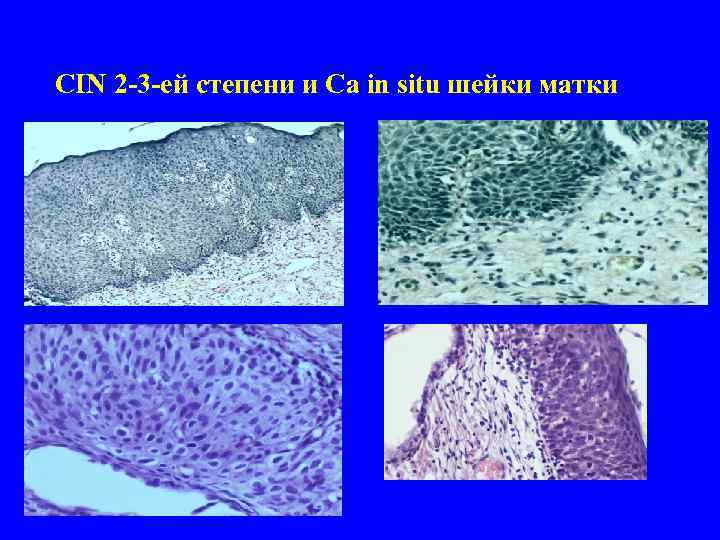 CIN 2-3-ей степени и Ca in situ шейки матки